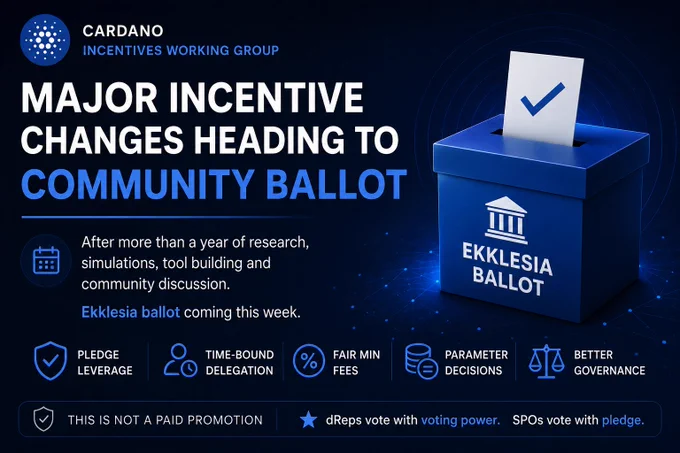 CARDANO
INCENTIVES WORKING GROUP

MAJOR INCENTIVE CHANGES HEADING TO COMMUNITY BALLOT

After more than a year of research, simulations, tool building and community discussion.

Ekklesia ballot coming this week.

EKKLESIA BALLOT

PLEDGE LEVERAGE

TIME-BOUND DELEGATION

FAIR MIN FEES

PARAMETER DECISIONS

BETTER GOVERNANCE

THIS IS NOT A PAID PROMOTION

dReps vote with voting power. SPOs vote with pledge.